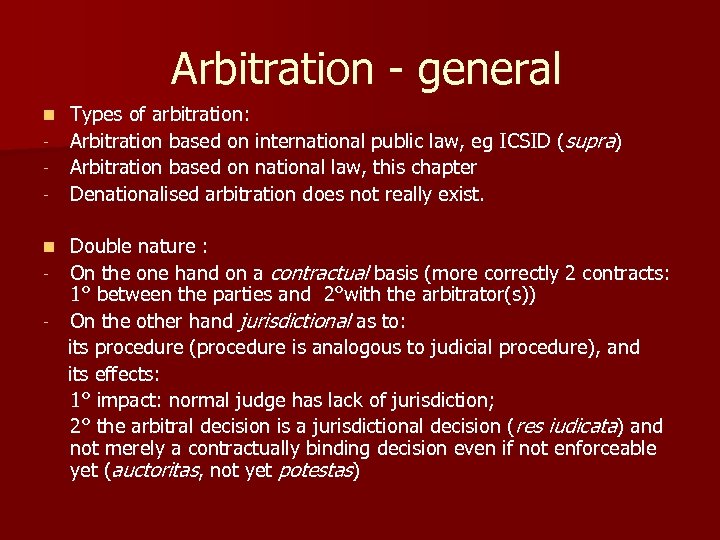 Arbitration - general

Types of arbitration:
- Arbitration based on international public law, eg ICSID (supra)
- Arbitration based on national law, this chapter
- Denationalised arbitration does not really exist.

Double nature :
- On the one hand on a contractual basis (more correctly 2 contracts: 1° between the parties and 2°with the arbitrator(s))
- On the other hand jurisdictional as to:
its procedure (procedure is analogous to judicial procedure), and
its effects:
1° impact: normal judge has lack of jurisdiction;
2° the arbitral decision is a jurisdictional decision (res iudicata) and not merely a contractually binding decision even if not enforceable yet (auctoritas, not yet potestas)